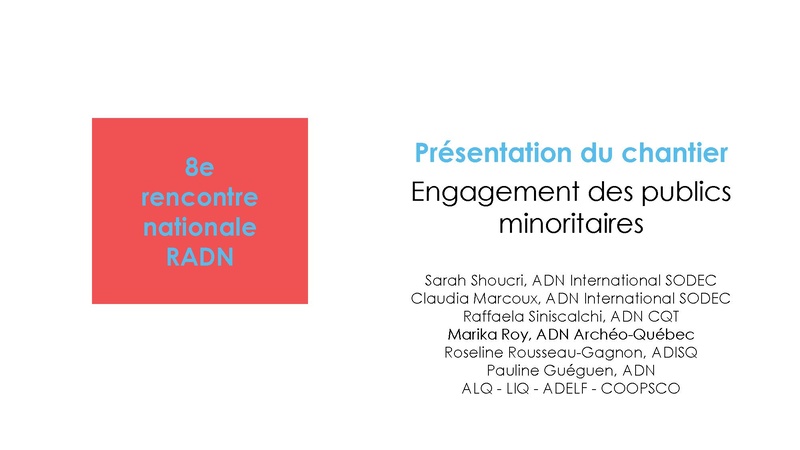 8e
rencontre
nationale
RADN

Présentation du chantier

Engagement des publics minoritaires

Sarah Shoucri, ADN International SODEC
Claudia Marcoux, ADN International SODEC
Raffaela Siniscalchi, ADN CQT
Marika Roy, ADN Archéo-Québec
Roseline Rousseau-Gagnon, ADISQ
Pauline Guéguen, ADN
ALQ - LIQ - ADELF - COOPSCO